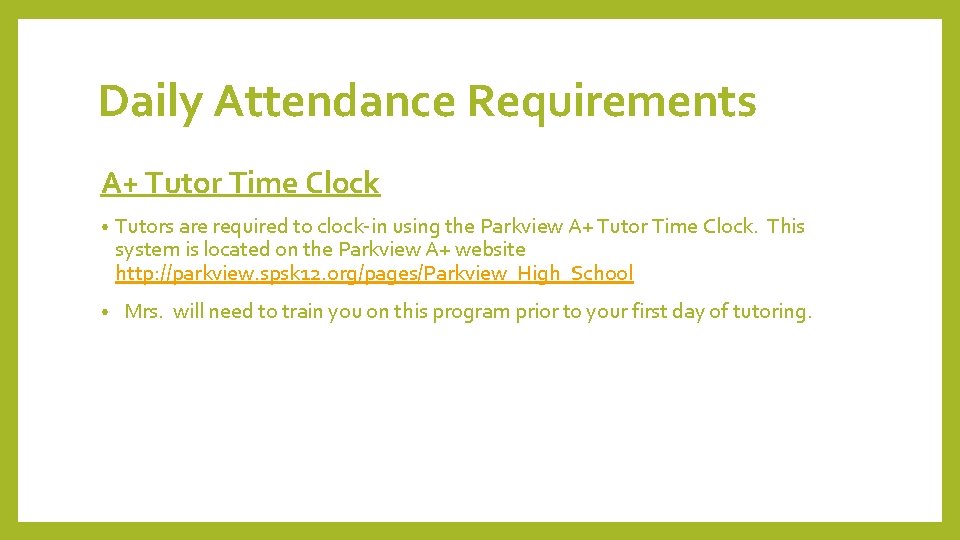 Daily Attendance Requirements

A+ Tutor Time Clock

• Tutors are required to clock-in using the Parkview A+ Tutor Time Clock. This system is located on the Parkview A+ website http://parkview.spsk12.org/pages/Parkview_High_School

• Mrs. will need to train you on this program prior to your first day of tutoring.